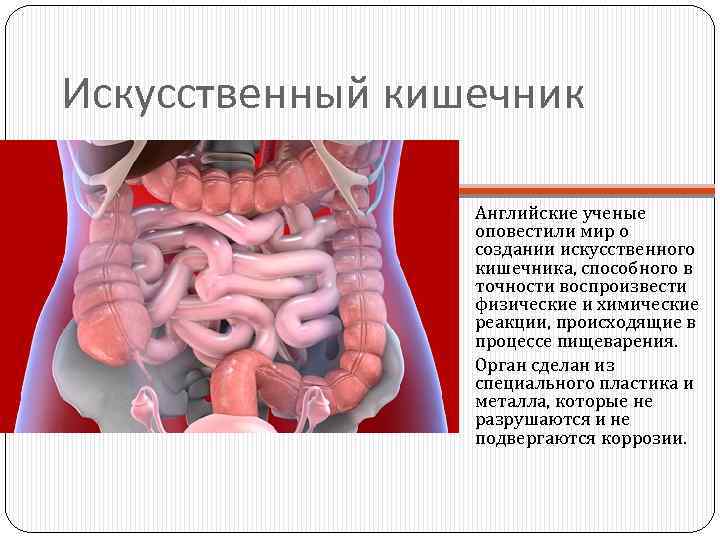 Искусственный кишечник

Английские ученые оповестили мир о создании искусственного кишечника, способного в точности воспроизвести физические и химические реакции, происходящие в процессе пищеварения.

Орган сделан из специального пластика и металла, которые не разрушаются и не подвергаются коррозии.